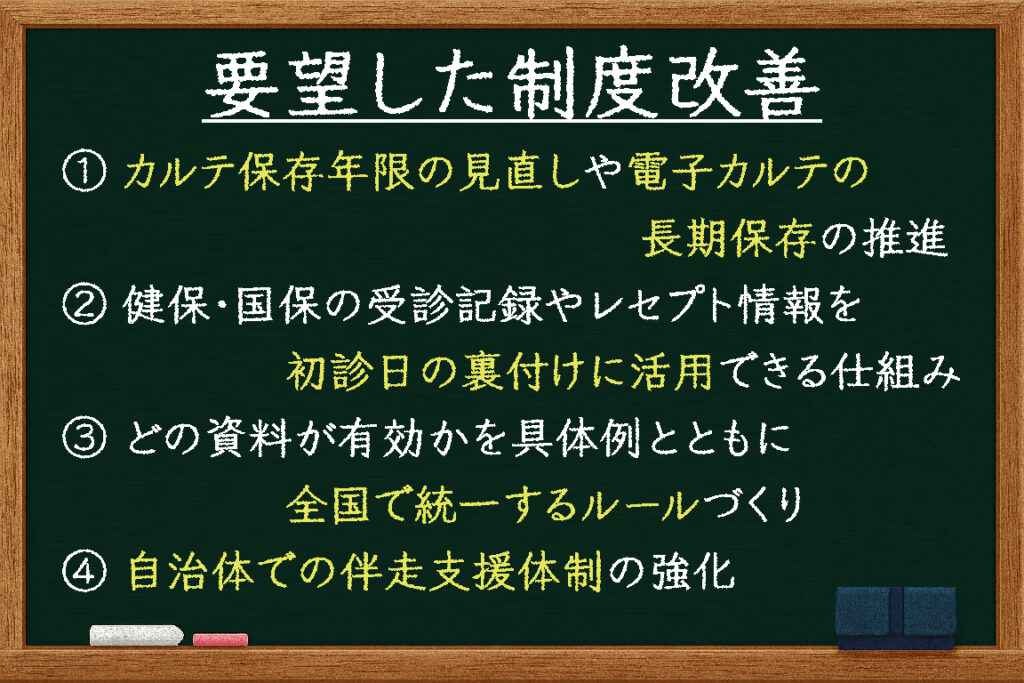 要望した制度改善

① カルテ保存年限の見直しや電子カルテの長期保存の推進

② 健保・国保の受診記録やレセプト情報を初診日の裏付けに活用できる仕組み

③ どの資料が有効かを具体例とともに全国で統一するルールづくり

④ 自治体での伴走支援体制の強化